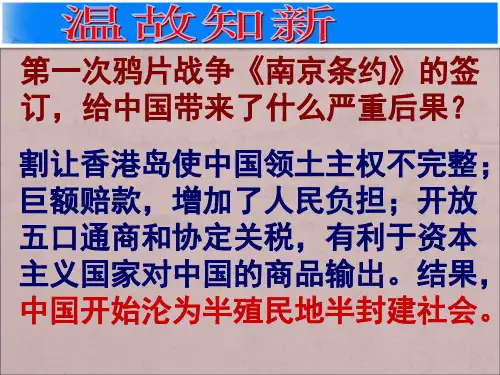 温故知新

第一次鸦片战争《南京条约》的签订，给中国带来了什么严重后果？

割让香港岛使中国领土主权不完整；巨额赔款，增加了人民负担；开放五口通商和协定关税，有利于资本主义国家对中国的商品输出。结果，中国开始沦为半殖民地半封建社会。